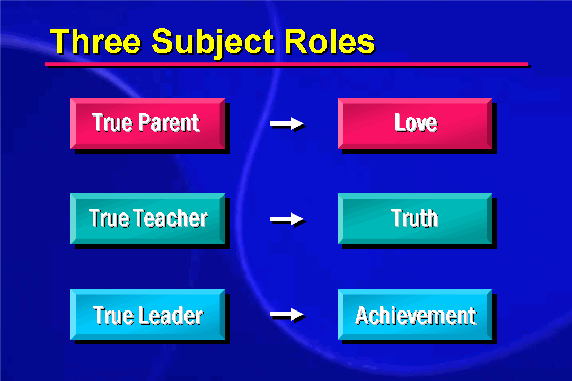 Three Subject Roles

True Parent → Love

True Teacher → Truth

True Leader → Achievement